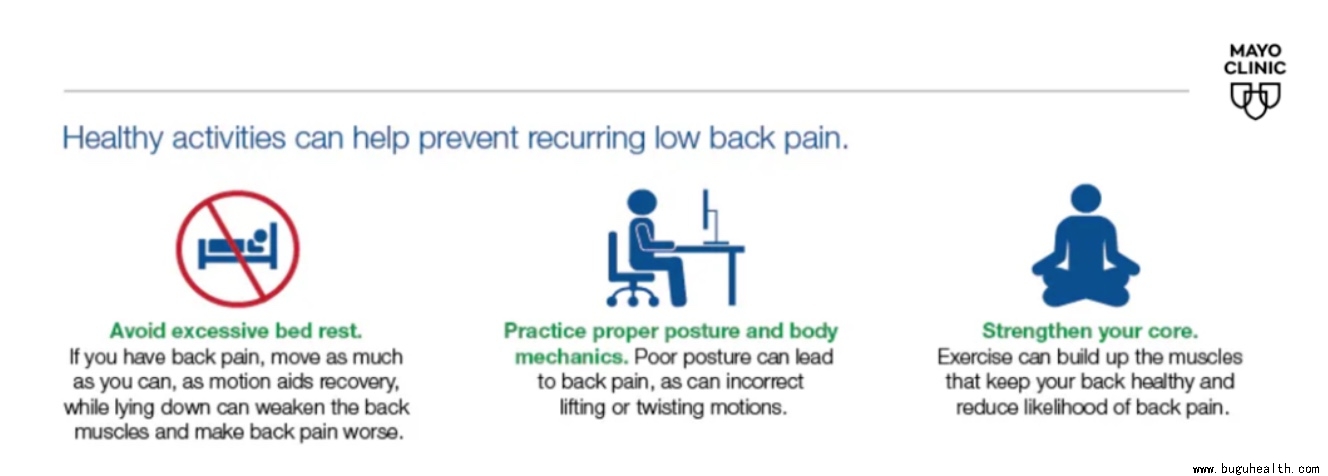 MAYO CLINIC

Healthy activities can help prevent recurring low back pain.

Avoid excessive bed rest. If you have back pain, move as much as you can, as motion aids recovery, while lying down can weaken the back muscles and make back pain worse.

Practice proper posture and body mechanics. Poor posture can lead to back pain, as can incorrect lifting or twisting motions.

Strengthen your core. Exercise can build up the muscles that keep your back healthy and reduce likelihood of back pain.

www.buguhealth.com